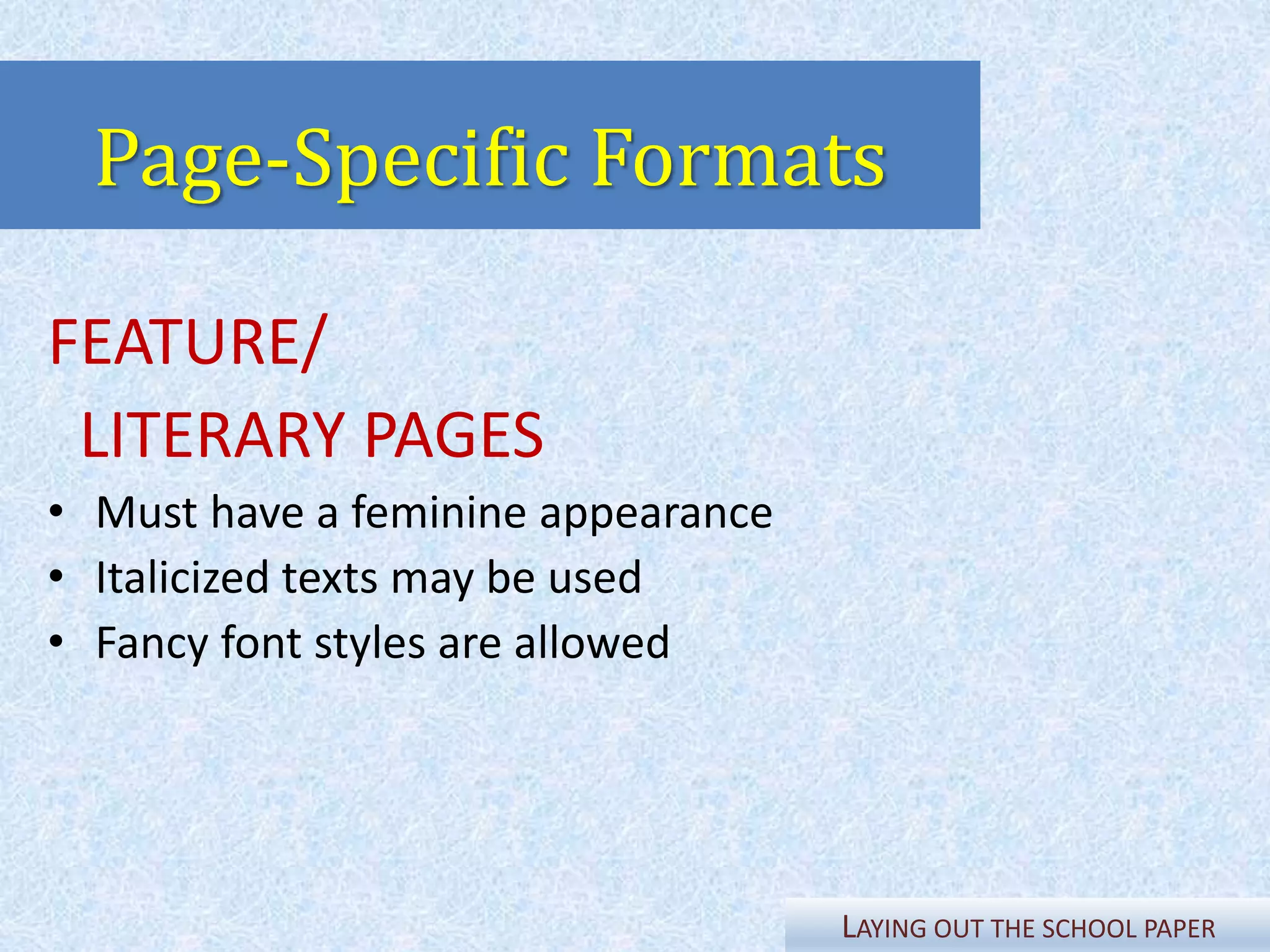 Page-Specific Formats

FEATURE/
LITERARY PAGES

• Must have a feminine appearance
• Italicized texts may be used
• Fancy font styles are allowed

LAYING OUT THE SCHOOL PAPER